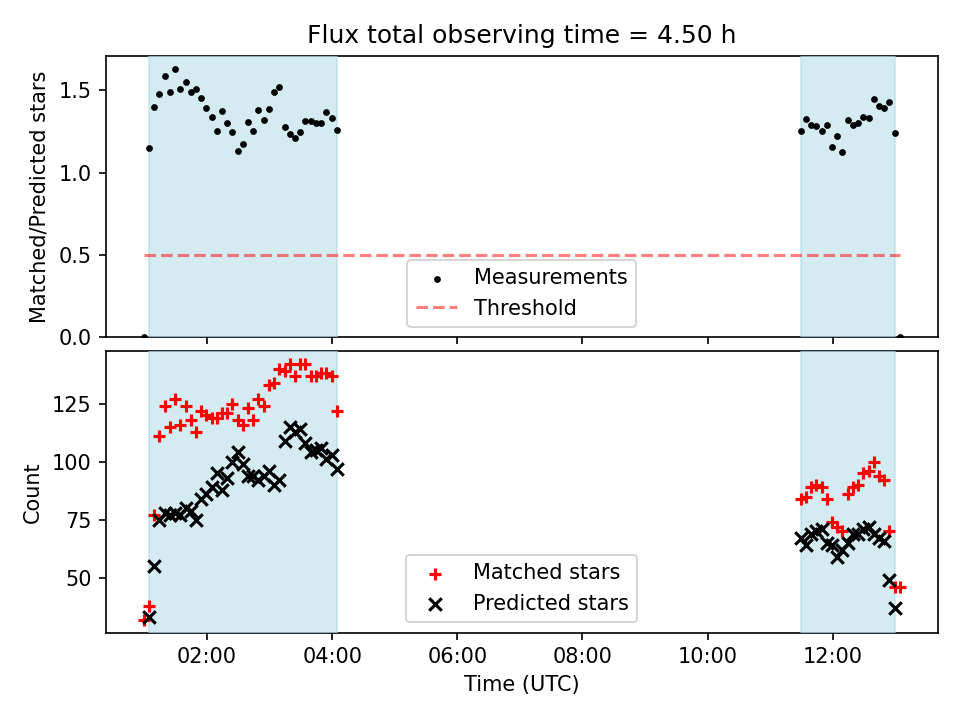 Flux total observing time = 4.50 h

Matched/Predicted stars

1.5
1.0
0.5
0.0

Measurements
Threshold

Count

125
100
75
50

Matched stars
Predicted stars

02:00
04:00
06:00
08:00
10:00
12:00

Time (UTC)